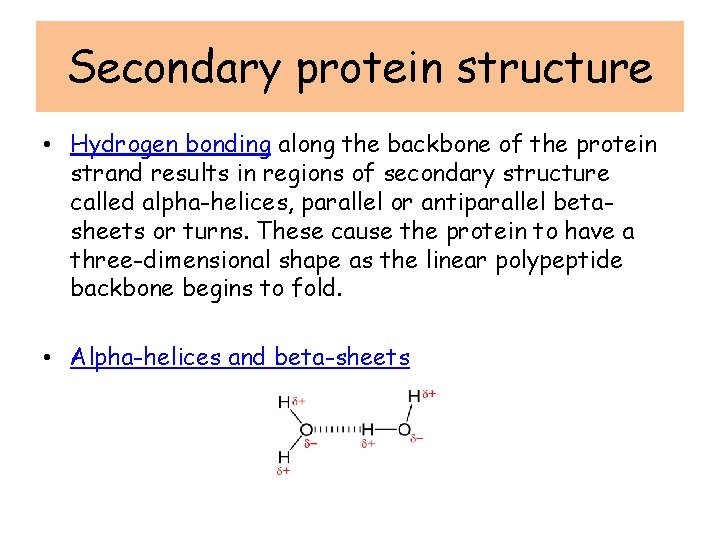 Secondary protein structure

• Hydrogen bonding along the backbone of the protein strand results in regions of secondary structure called alpha-helices, parallel or antiparallel beta-sheets or turns. These cause the protein to have a three-dimensional shape as the linear polypeptide backbone begins to fold.

• Alpha-helices and beta-sheets

H $\delta+$
O $\delta-$
H $\delta+$
H $\delta+$
O $\delta-$
H $\delta+$